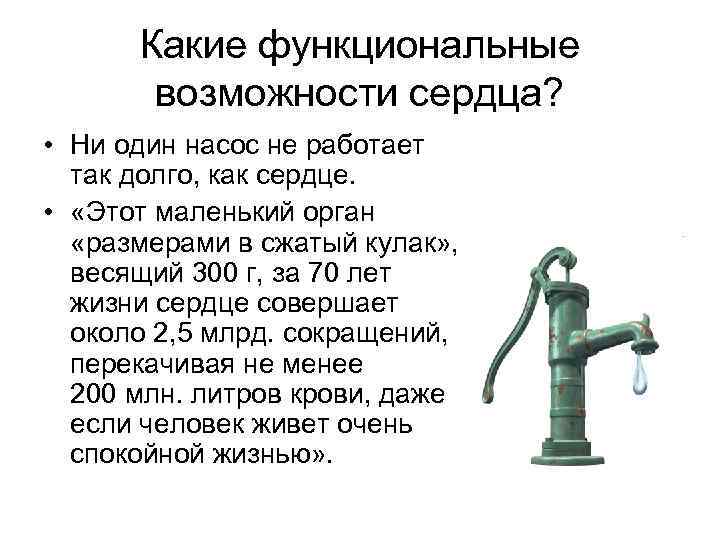 Какие функциональные возможности сердца?

• Ни один насос не работает так долго, как сердце.

• «Этот маленький орган «размерами в сжатый кулак», весящий 300 г, за 70 лет жизни сердце совершает около 2,5 млрд. сокращений, перекачивая не менее 200 млн. литров крови, даже если человек живет очень спокойной жизнью».